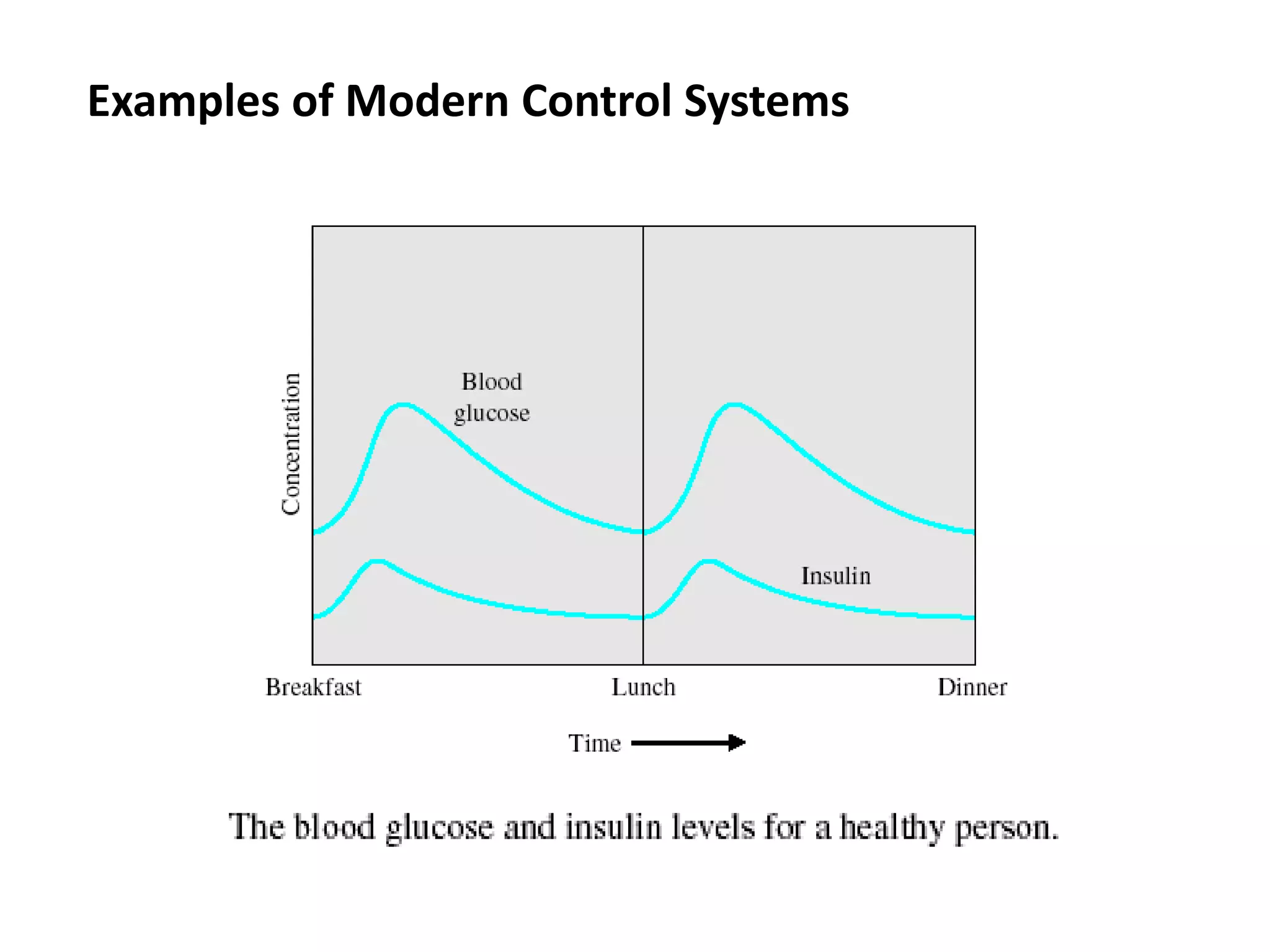 Examples of Modern Control Systems

Concentration

Blood glucose

Insulin

Breakfast

Lunch

Dinner

Time

The blood glucose and insulin levels for a healthy person.